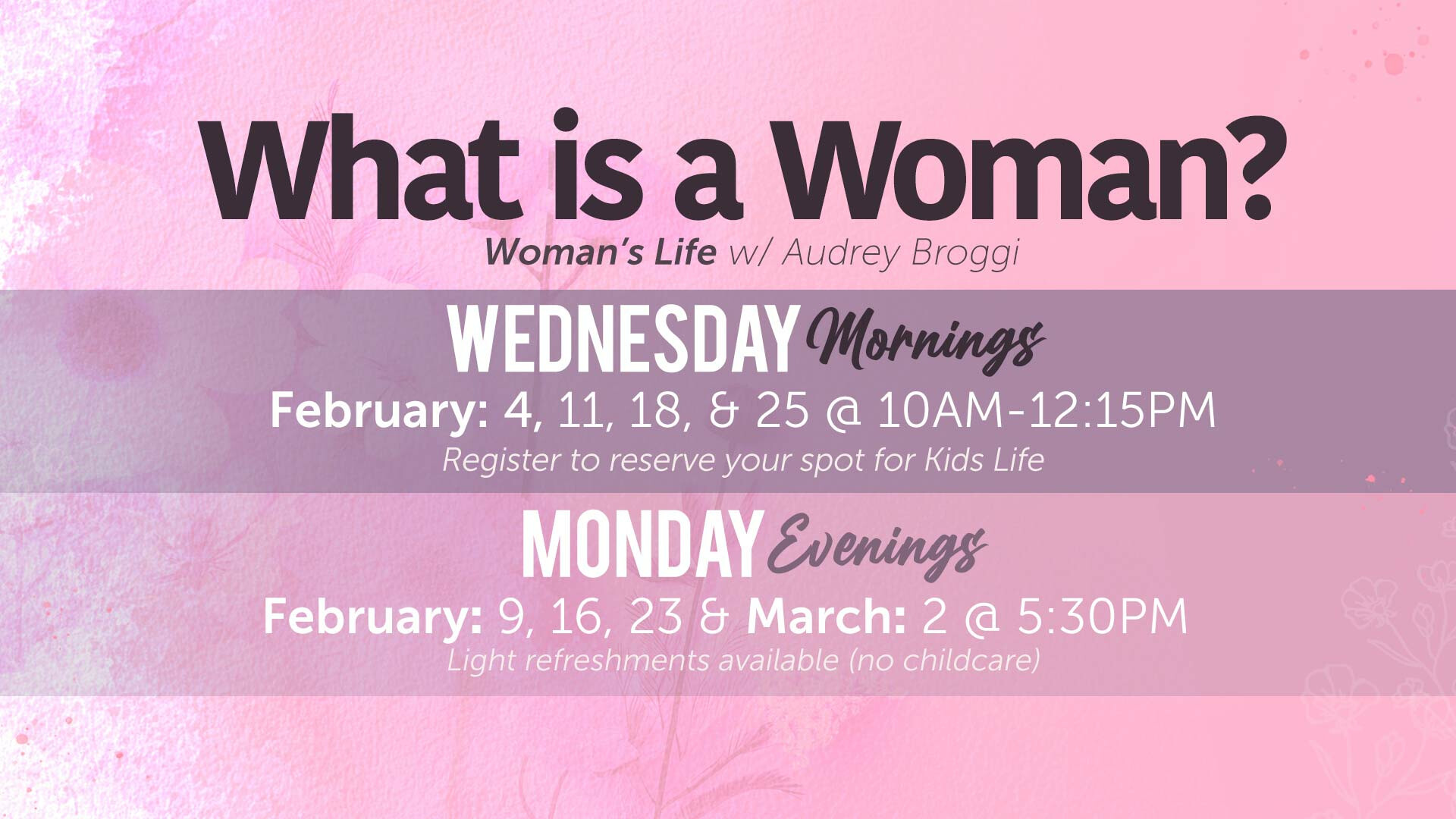 What is a Woman?
Woman's Life w/ Audrey Broggi

WEDNESDAY Mornings
February: 4, 11, 18, & 25 @ 10AM-12:15PM
Register to reserve your spot for Kids Life

MONDAY Evenings
February: 9, 16, 23 & March: 2 @ 5:30PM
Light refreshments available (no childcare)